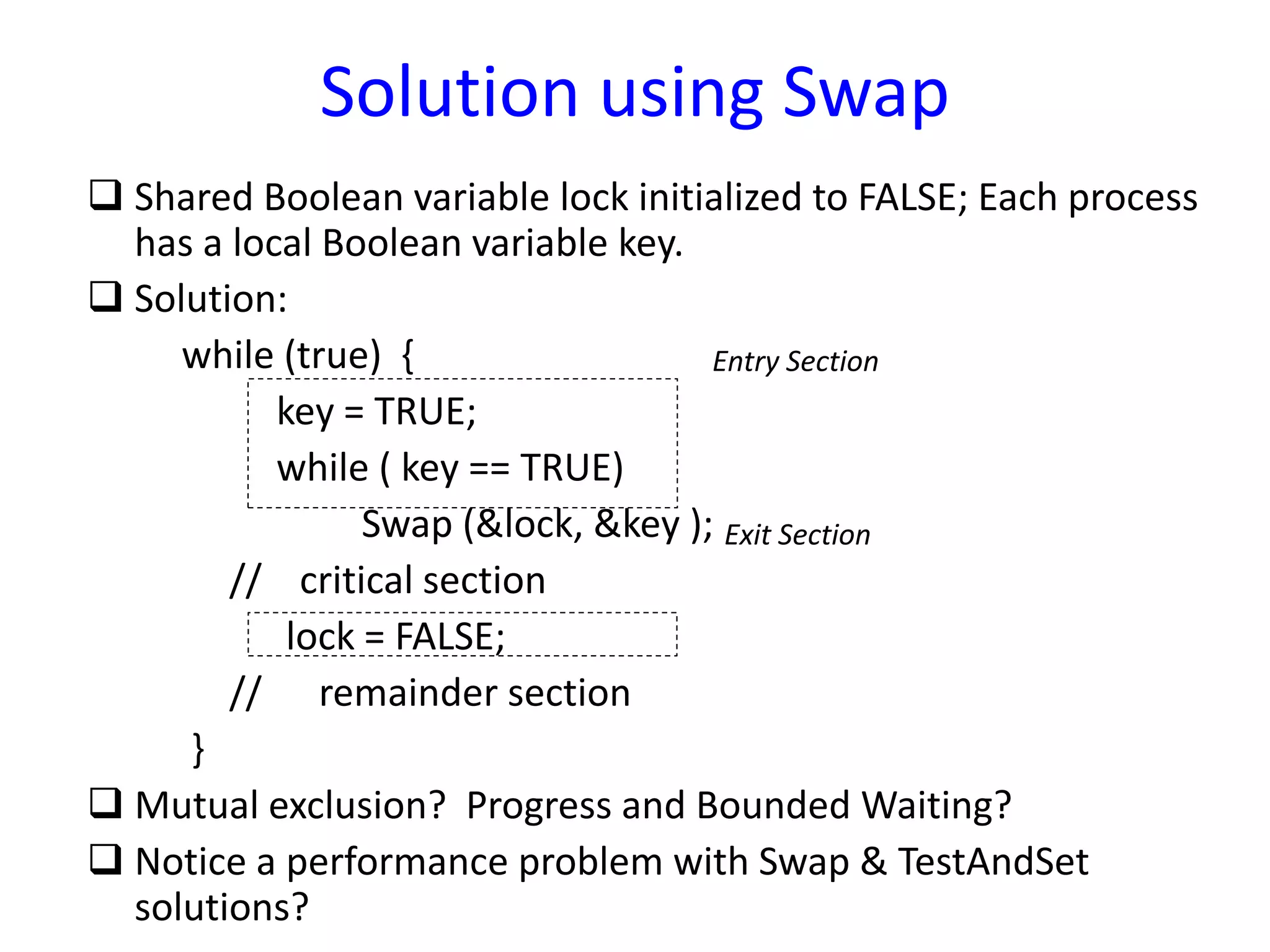 Solution using Swap

❑ Shared Boolean variable lock initialized to FALSE; Each process has a local Boolean variable key.

❑ Solution:

while (true) {

Entry Section

key = TRUE;

while ( key == TRUE)

Swap (&lock, &key );

Exit Section

// critical section

lock = FALSE;

// remainder section

}

❑ Mutual exclusion? Progress and Bounded Waiting?

❑ Notice a performance problem with Swap & TestAndSet solutions?